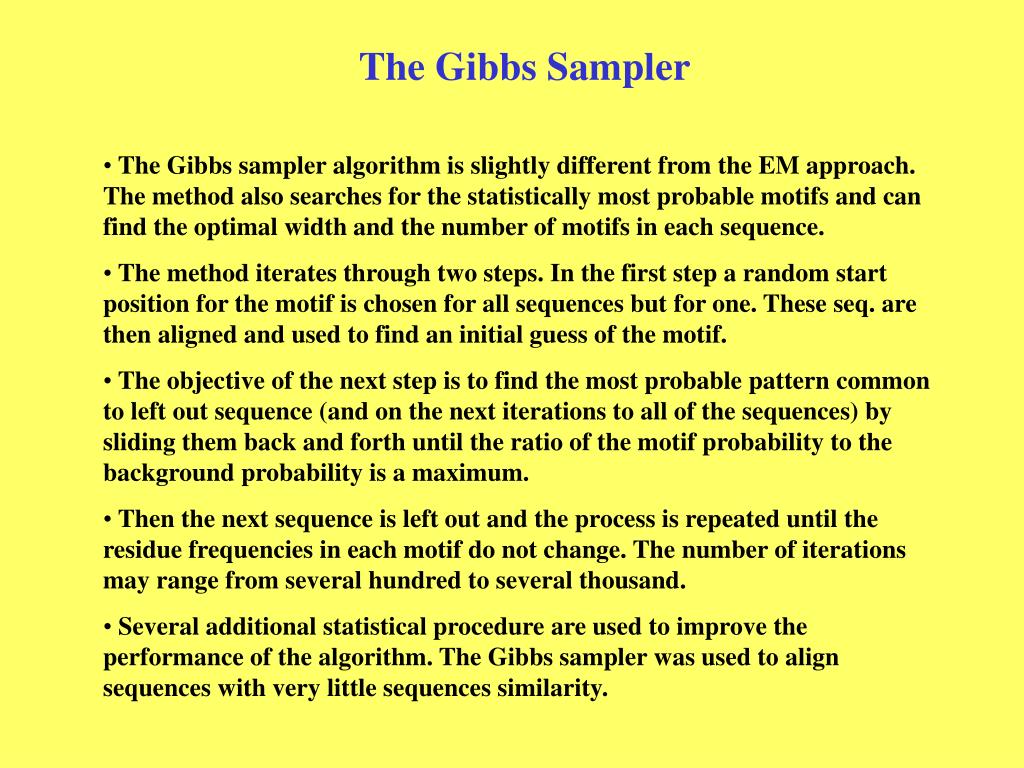 The Gibbs Sampler

• The Gibbs sampler algorithm is slightly different from the EM approach. The method also searches for the statistically most probable motifs and can find the optimal width and the number of motifs in each sequence.

• The method iterates through two steps. In the first step a random start position for the motif is chosen for all sequences but for one. These seq. are then aligned and used to find an initial guess of the motif.

• The objective of the next step is to find the most probable pattern common to left out sequence (and on the next iterations to all of the sequences) by sliding them back and forth until the ratio of the motif probability to the background probability is a maximum.

• Then the next sequence is left out and the process is repeated until the residue frequencies in each motif do not change. The number of iterations may range from several hundred to several thousand.

• Several additional statistical procedure are used to improve the performance of the algorithm. The Gibbs sampler was used to align sequences with very little sequences similarity.